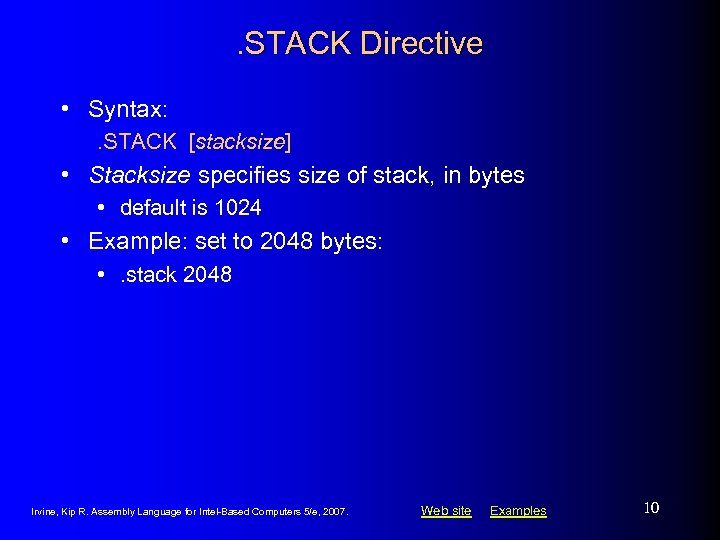 .STACK Directive

• Syntax:
.STACK [stacksize]
• Stacksize specifies size of stack, in bytes
• default is 1024
• Example: set to 2048 bytes:
• .stack 2048

Irvine, Kip R. Assembly Language for Intel-Based Computers 5/e, 2007.

Web site Examples

10